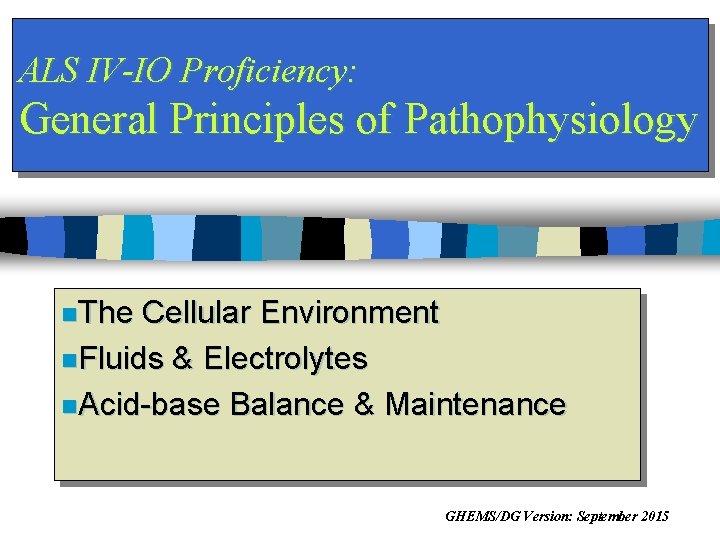 ALS IV-IO Proficiency:
General Principles of Pathophysiology

The Cellular Environment
Fluids & Electrolytes
Acid-base Balance & Maintenance

GHEMS/DG Version: September 2015